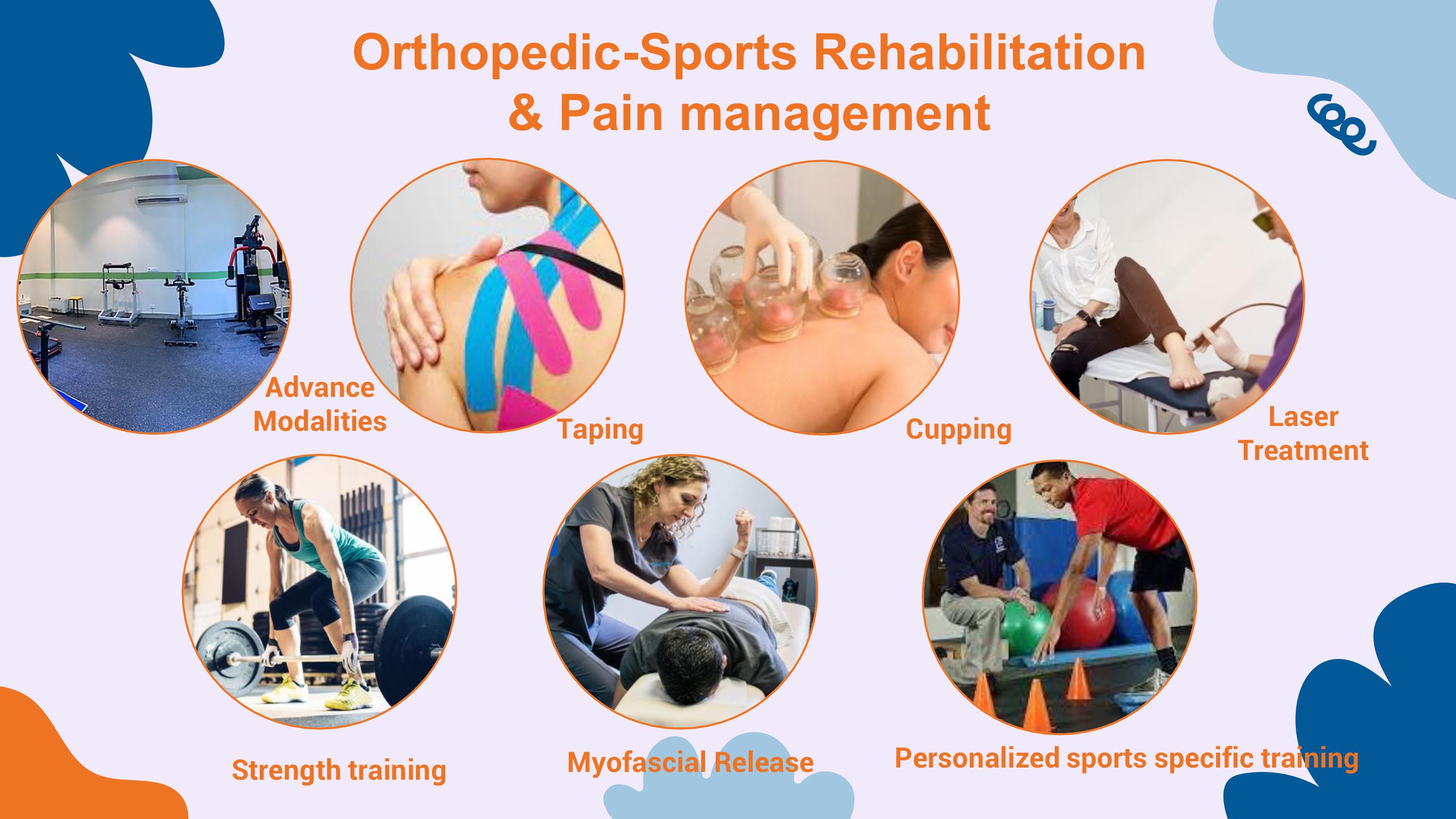 Orthopedic-Sports Rehabilitation & Pain management

Advance Modalities

Taping

Cupping

Laser Treatment

Strength training

Myofascial Release

Personalized sports specific training